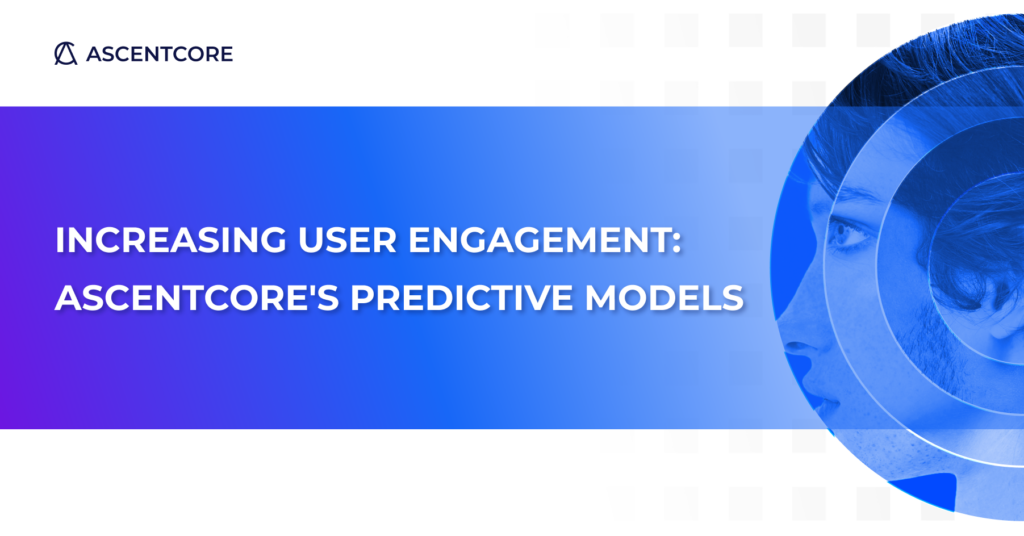 ASCENTCORE

INCREASING USER ENGAGEMENT: ASCENTCORE'S PREDICTIVE MODELS